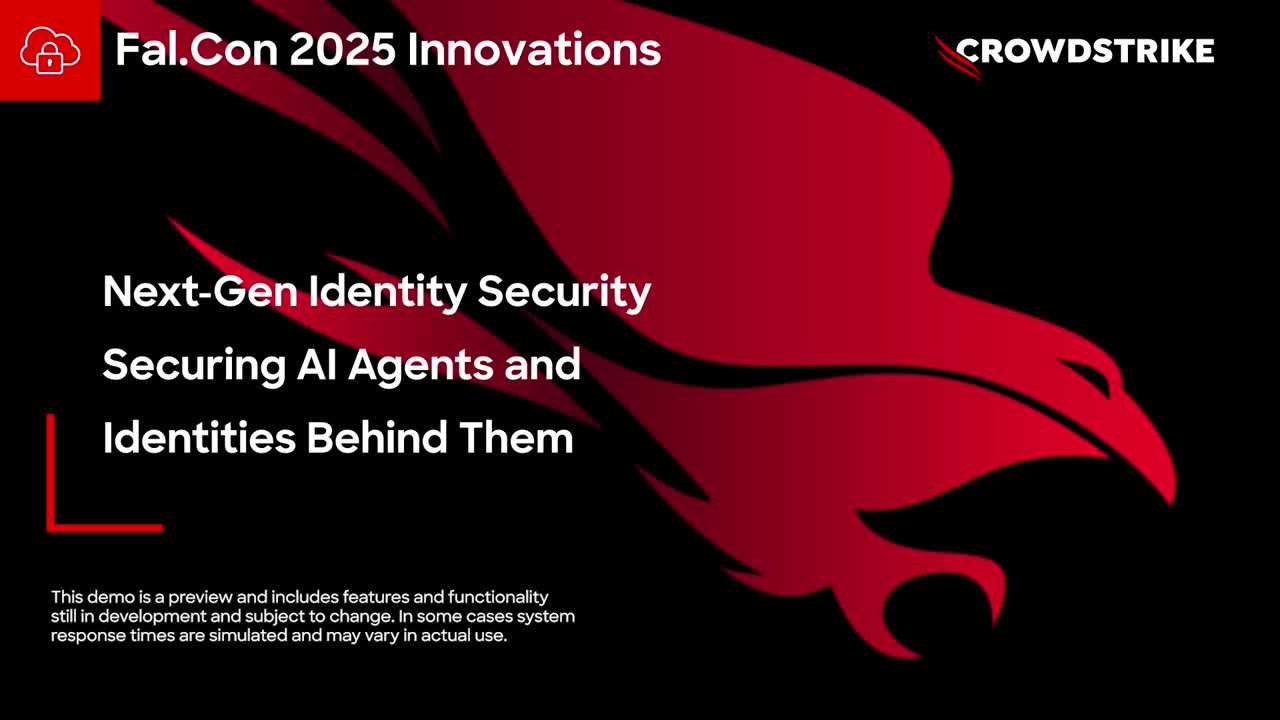 Fal.Con 2025 Innovations

CROWDSTRIKE

Next-Gen Identity Security
Securing AI Agents and Identities Behind Them

This demo is a preview and includes features and functionality still in development and subject to change. In some cases system response times are simulated and may vary in actual use.